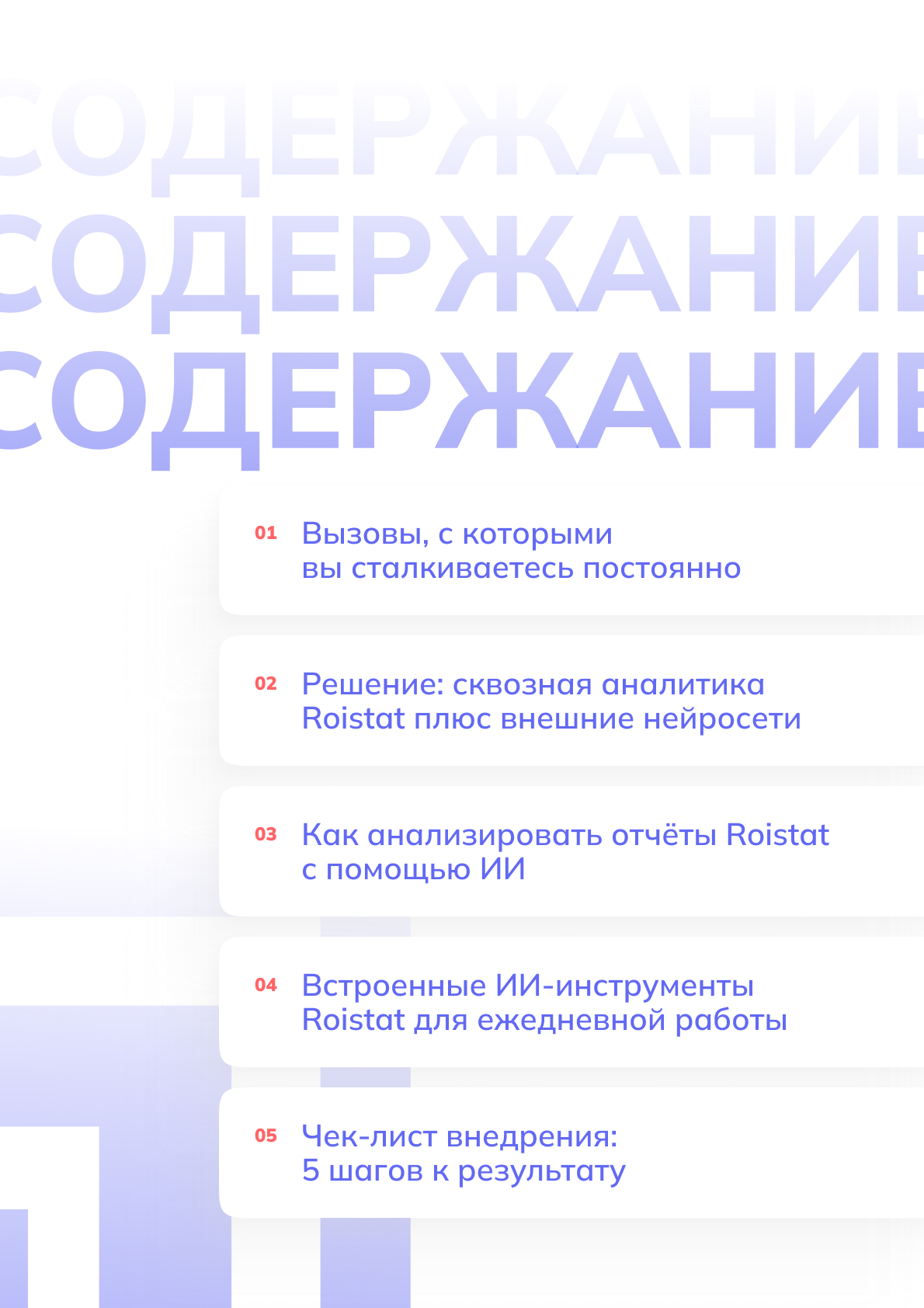 СОДЕРЖАНИЕ
СОДЕРЖАНИЕ
СОДЕРЖАНИЕ

01 Вызовы, с которыми вы сталкиваетесь постоянно

02 Решение: сквозная аналитика Roistat плюс внешние нейросети

03 Как анализировать отчёты Roistat с помощью ИИ

04 Встроенные ИИ-инструменты Roistat для ежедневной работы

05 Чек-лист внедрения: 5 шагов к результату